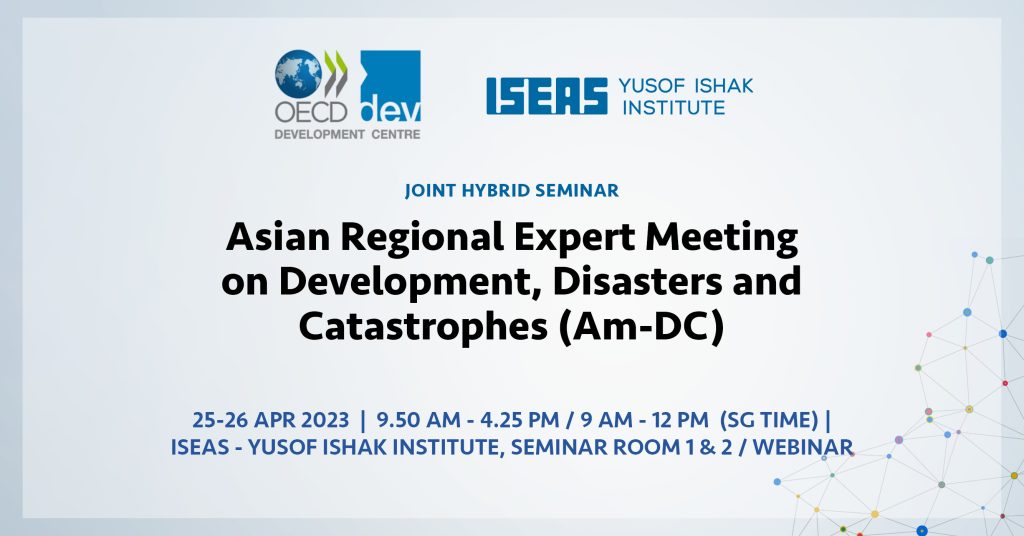 OECD dev
DEVELOPMENT CENTRE

ISEAS YUSOF ISHAK INSTITUTE

JOINT HYBRID SEMINAR

Asian Regional Expert Meeting on Development, Disasters and Catastrophes (Am-DC)

25-26 APR 2023 | 9.50 AM - 4.25 PM / 9 AM - 12 PM (SG TIME) | ISEAS - YUSOF ISHAK INSTITUTE, SEMINAR ROOM 1 & 2 / WEBINAR